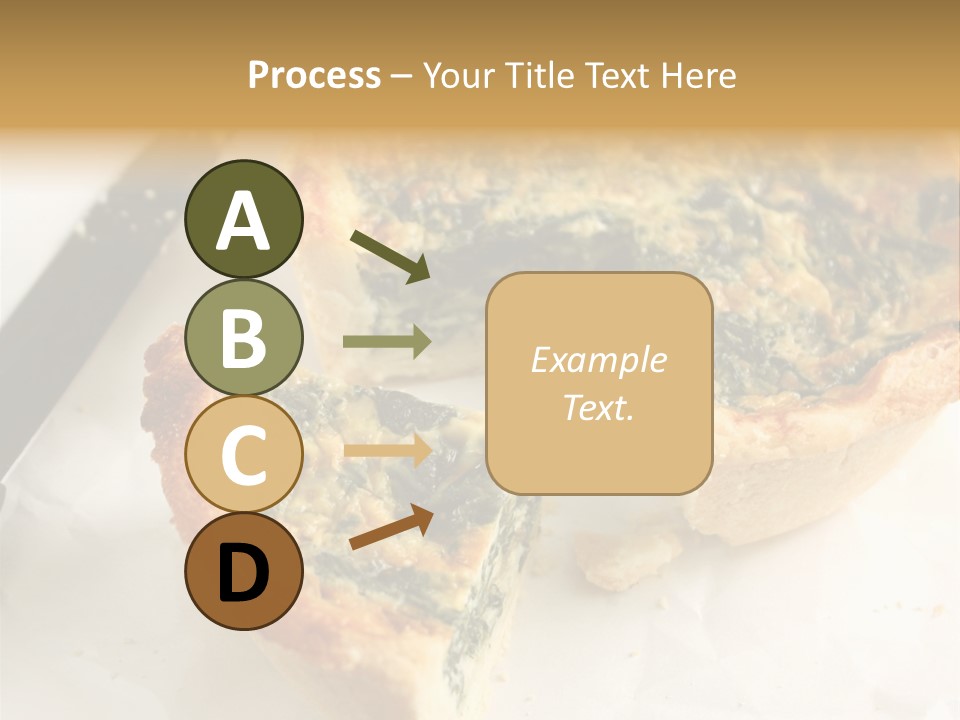 Process – Your Title Text Here

A

B

C

D

Example Text.